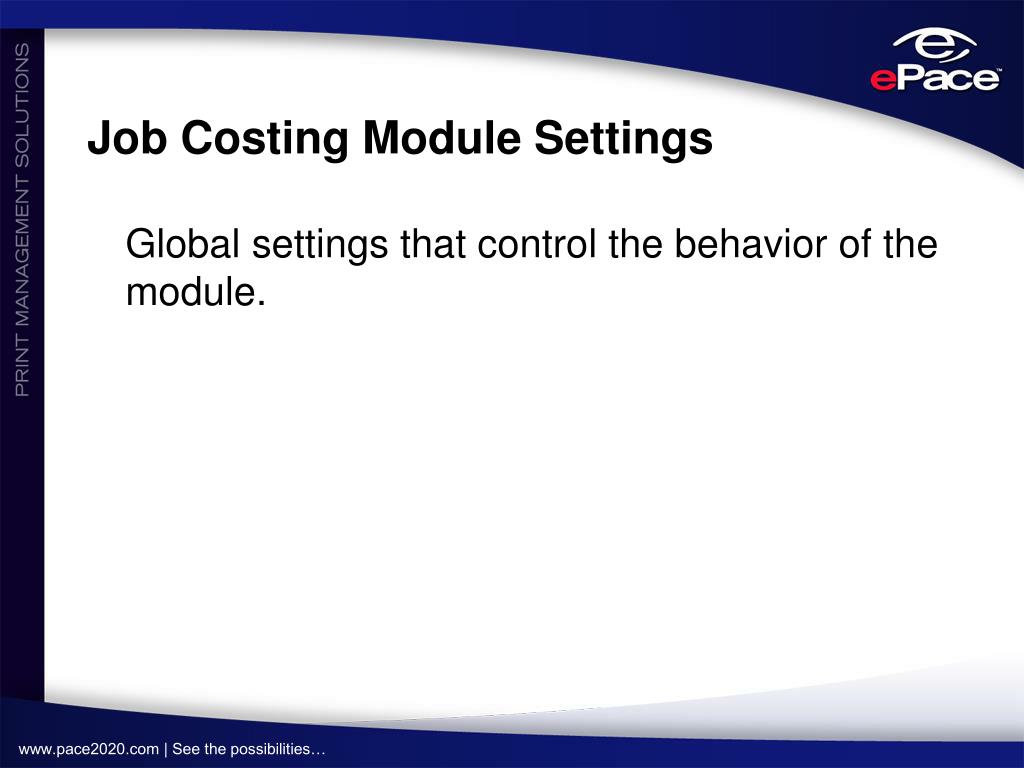 PRINT MANAGEMENT SOLUTIONS

ePace™

Job Costing Module Settings

Global settings that control the behavior of the module.

www.pace2020.com | See the possibilities…